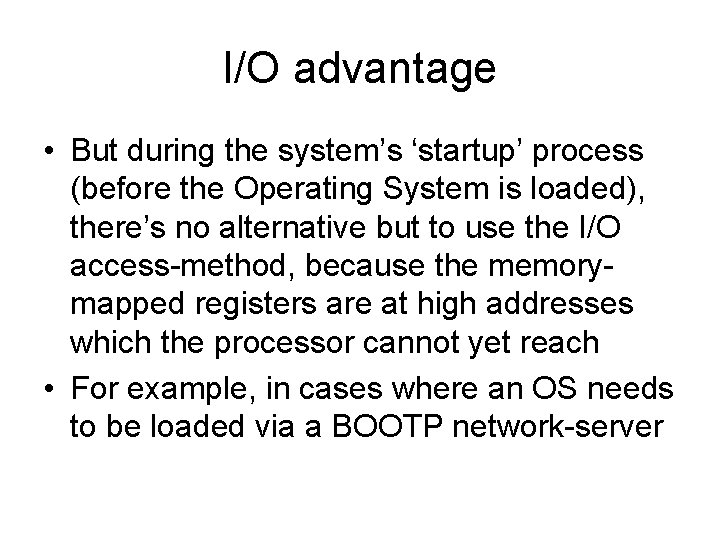 I/O advantage

• But during the system's 'startup' process (before the Operating System is loaded), there's no alternative but to use the I/O access-method, because the memory-mapped registers are at high addresses which the processor cannot yet reach

• For example, in cases where an OS needs to be loaded via a BOOTP network-server